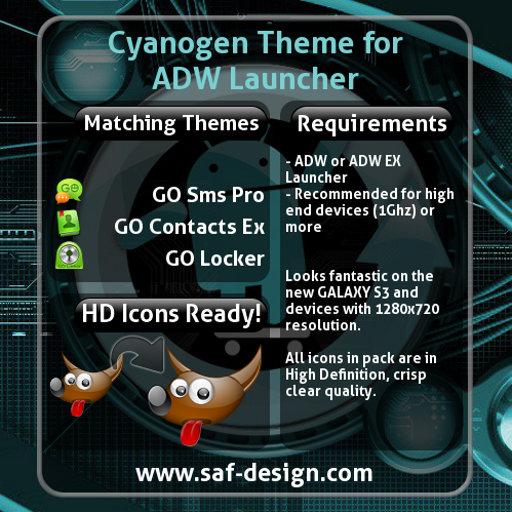 Cyanogen Theme for ADW Launcher

Matching Themes

GO Sms Pro

GO Contacts Ex

GO Locker

HD Icons Ready!

Requirements

- ADW or ADW EX Launcher
- Recommended for high end devices (1Ghz) or more

Looks fantastic on the new GALAXY S3 and devices with 1280x720 resolution.

All icons in pack are in High Definition, crisp clear quality.

www.saf-design.com